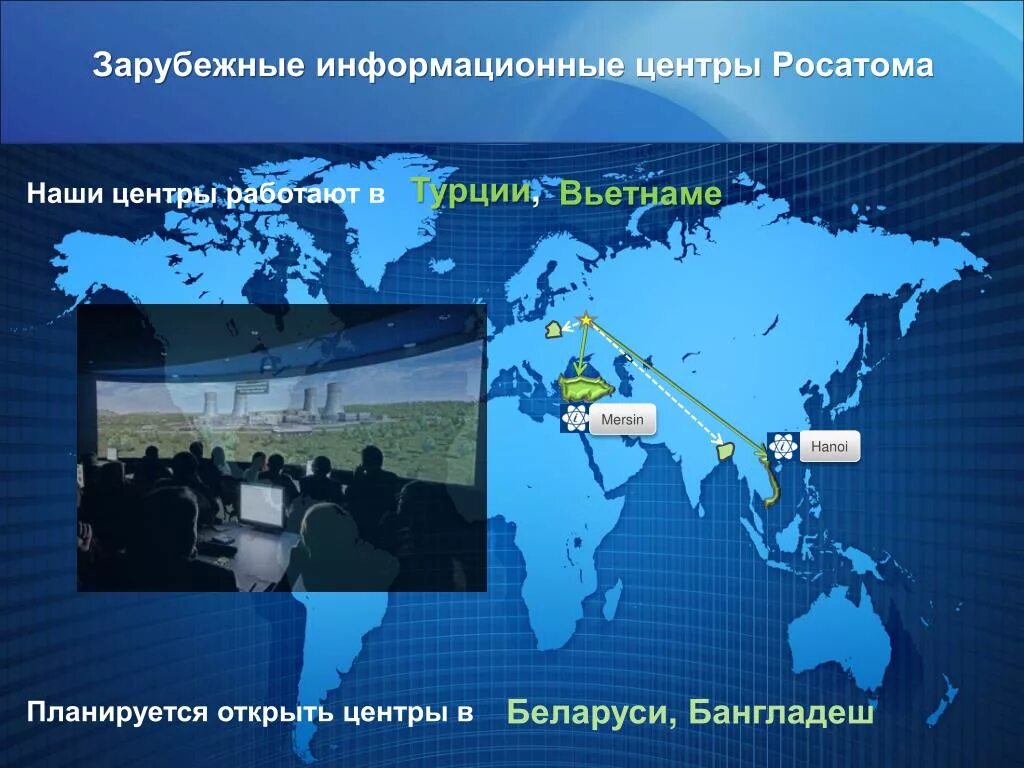 Зарубежные информационные центры Росатома

Наши центры работают в Турции, Вьетнаме

Mersin

Hanoi

Планируется открыть центры в Беларуси, Бангладеш